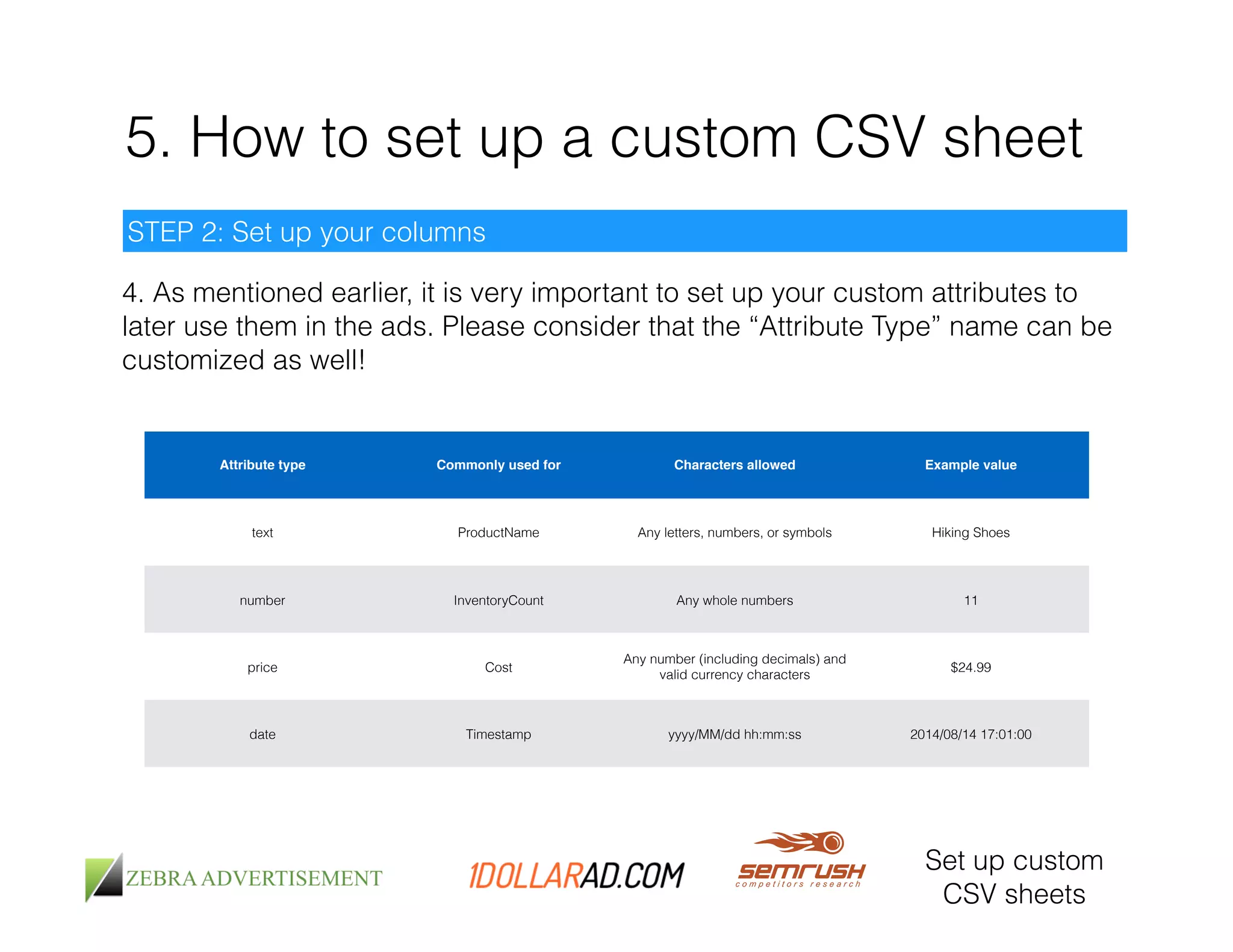 5. How to set up a custom CSV sheet

STEP 2: Set up your columns

4. As mentioned earlier, it is very important to set up your custom attributes to later use them in the ads. Please consider that the “Attribute Type” name can be customized as well!

| Attribute type | Commonly used for | Characters allowed | Example value |
|---|---|---|---|
| text | ProductName | Any letters, numbers, or symbols | Hiking Shoes |
| number | InventoryCount | Any whole numbers | 11 |
| price | Cost | Any number (including decimals) and valid currency characters | $24.99 |
| date | Timestamp | yyyy/MM/dd hh:mm:ss | 2014/08/14 17:01:00 |

ZEBRA ADVERTISEMENT

1DOLLARAD.COM

semrush competitors research

Set up custom CSV sheets